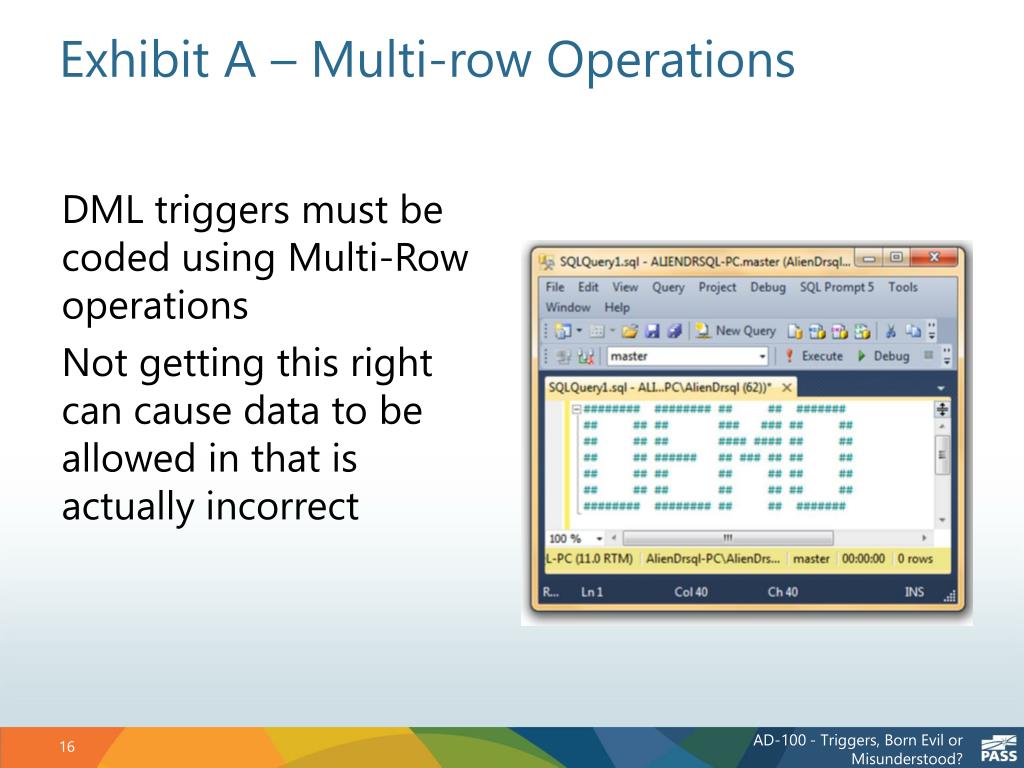 Exhibit A – Multi-row Operations

DML triggers must be coded using Multi-Row operations

Not getting this right can cause data to be allowed in that is actually incorrect

SQLQuery1.sql - ALIENDRSQL-PC.master (AlienDrsql...

File Edit View Query Project Debug SQL Prompt 5 Tools Window Help

New Query

master

Execute Debug

SQLQuery1.sql - ALI...PC\AlienDrsql (62))*

######## ######## ## ## #######
## ## ## ### ### ## ##
## ## ## #### #### ## ##
## ## ###### ## ### ## ## ##
## ## ## ## ## ## ##
## ## ## ## ## ## ##
######## ######## ## ## #######

100 %

L-PC (11.0 RTM) AlienDrsql-PC\AlienDrs... master 00:00:00 0 rows

R... Ln 1 Col 40 Ch 40 INS

16

AD-100 - Triggers, Born Evil or Misunderstood?

PASS